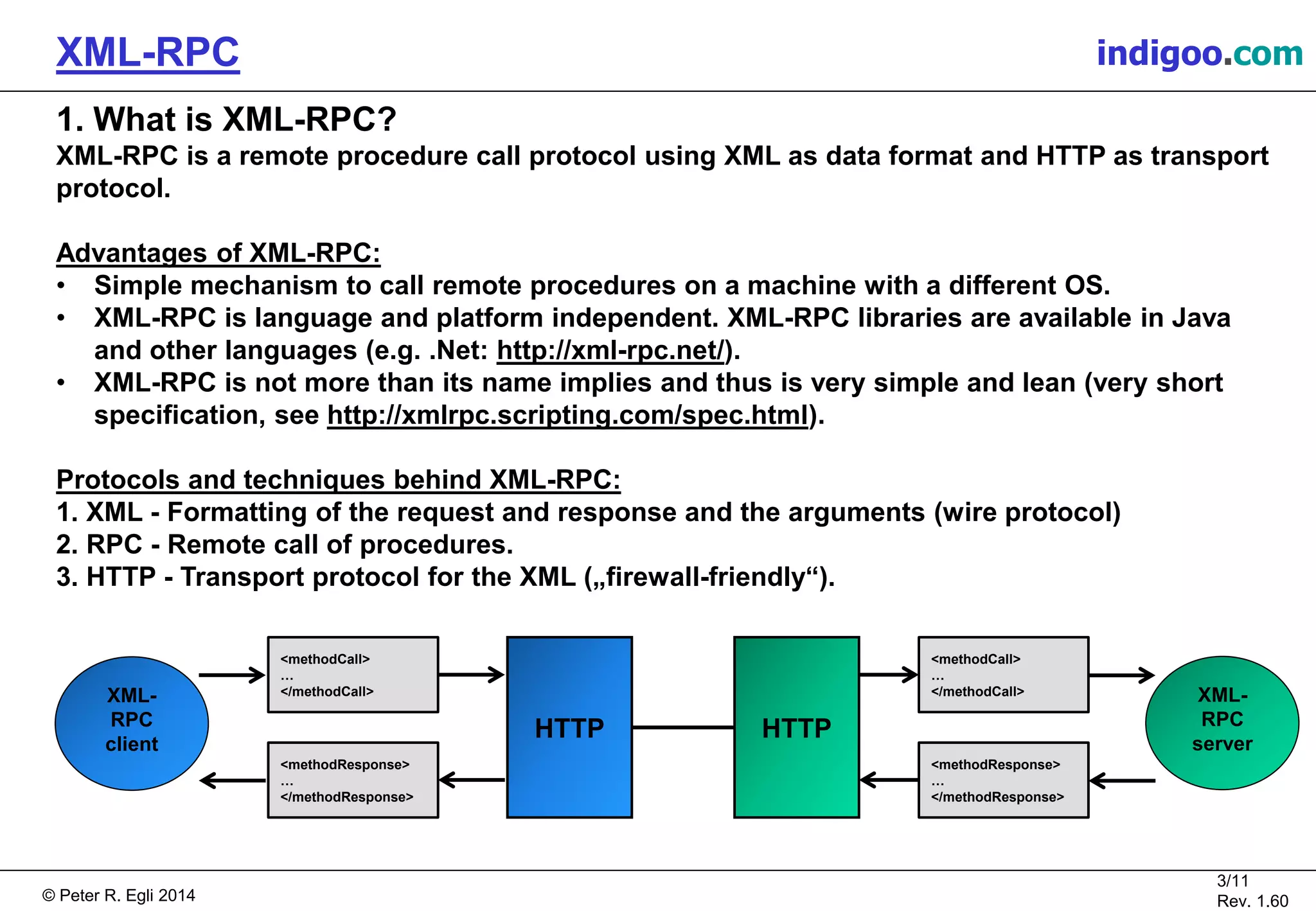 XML-RPC

indigoo.com

1. What is XML-RPC?

XML-RPC is a remote procedure call protocol using XML as data format and HTTP as transport protocol.

Advantages of XML-RPC:
• Simple mechanism to call remote procedures on a machine with a different OS.
• XML-RPC is language and platform independent. XML-RPC libraries are available in Java and other languages (e.g. .Net: http://xml-rpc.net/).
• XML-RPC is not more than its name implies and thus is very simple and lean (very short specification, see http://xmlrpc.scripting.com/spec.html).

Protocols and techniques behind XML-RPC:
1. XML - Formatting of the request and response and the arguments (wire protocol)
2. RPC - Remote call of procedures.
3. HTTP - Transport protocol for the XML („firewall-friendly“).

XML-RPC client

<methodCall>
...
</methodCall>

<methodResponse>
...
</methodResponse>

HTTP

HTTP

<methodCall>
...
</methodCall>

<methodResponse>
...
</methodResponse>

XML-RPC server

© Peter R. Egli 2014

3/11
Rev. 1.60